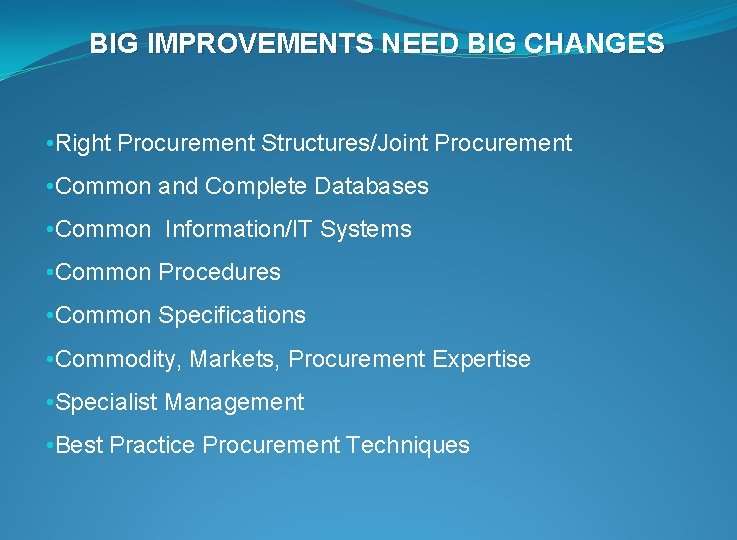 BIG IMPROVEMENTS NEED BIG CHANGES

•Right Procurement Structures/Joint Procurement

•Common and Complete Databases

•Common Information/IT Systems

•Common Procedures

•Common Specifications

•Commodity, Markets, Procurement Expertise

•Specialist Management

•Best Practice Procurement Techniques